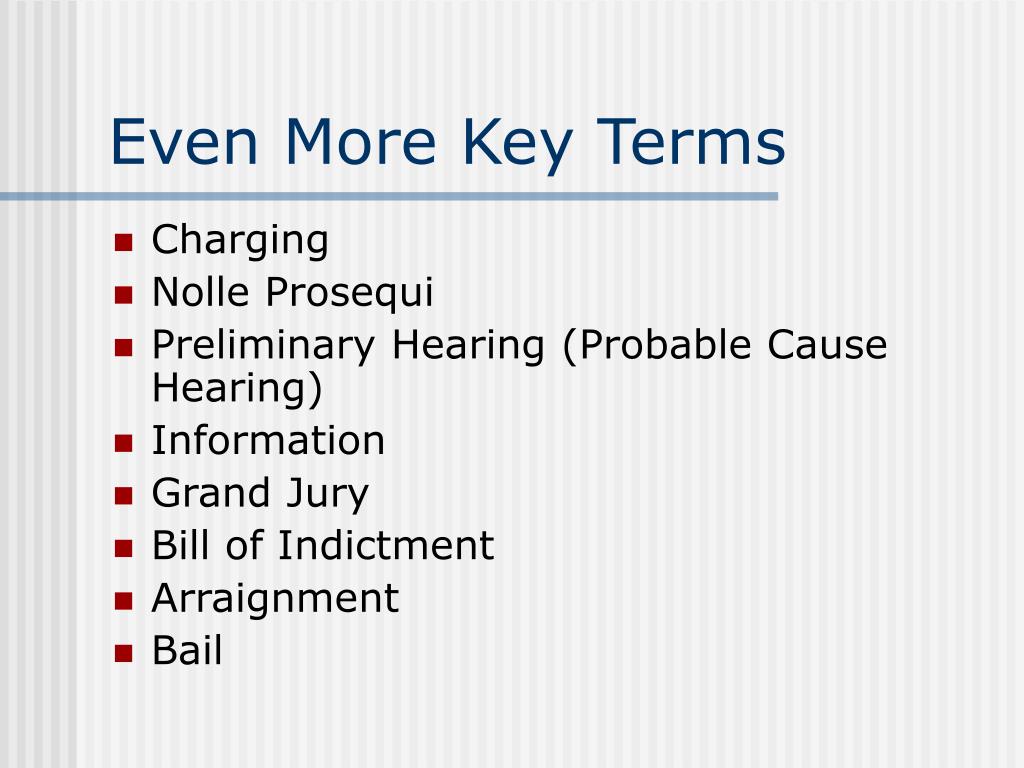 Even More Key Terms

- Charging
- Nolle Prosequi
- Preliminary Hearing (Probable Cause Hearing)
- Information
- Grand Jury
- Bill of Indictment
- Arraignment
- Bail